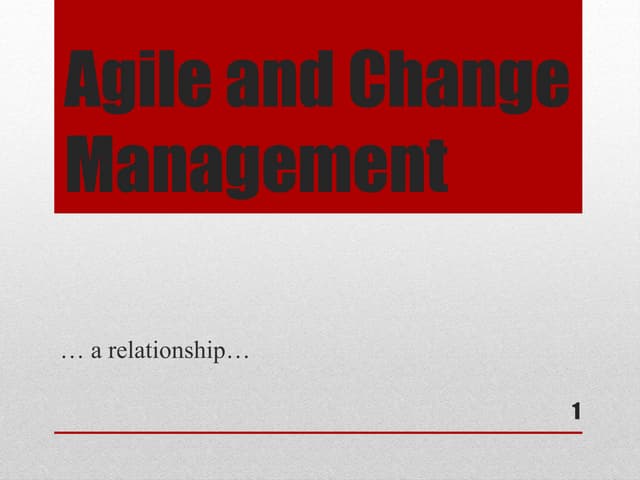 Agile and Change Management

… a relationship…

1